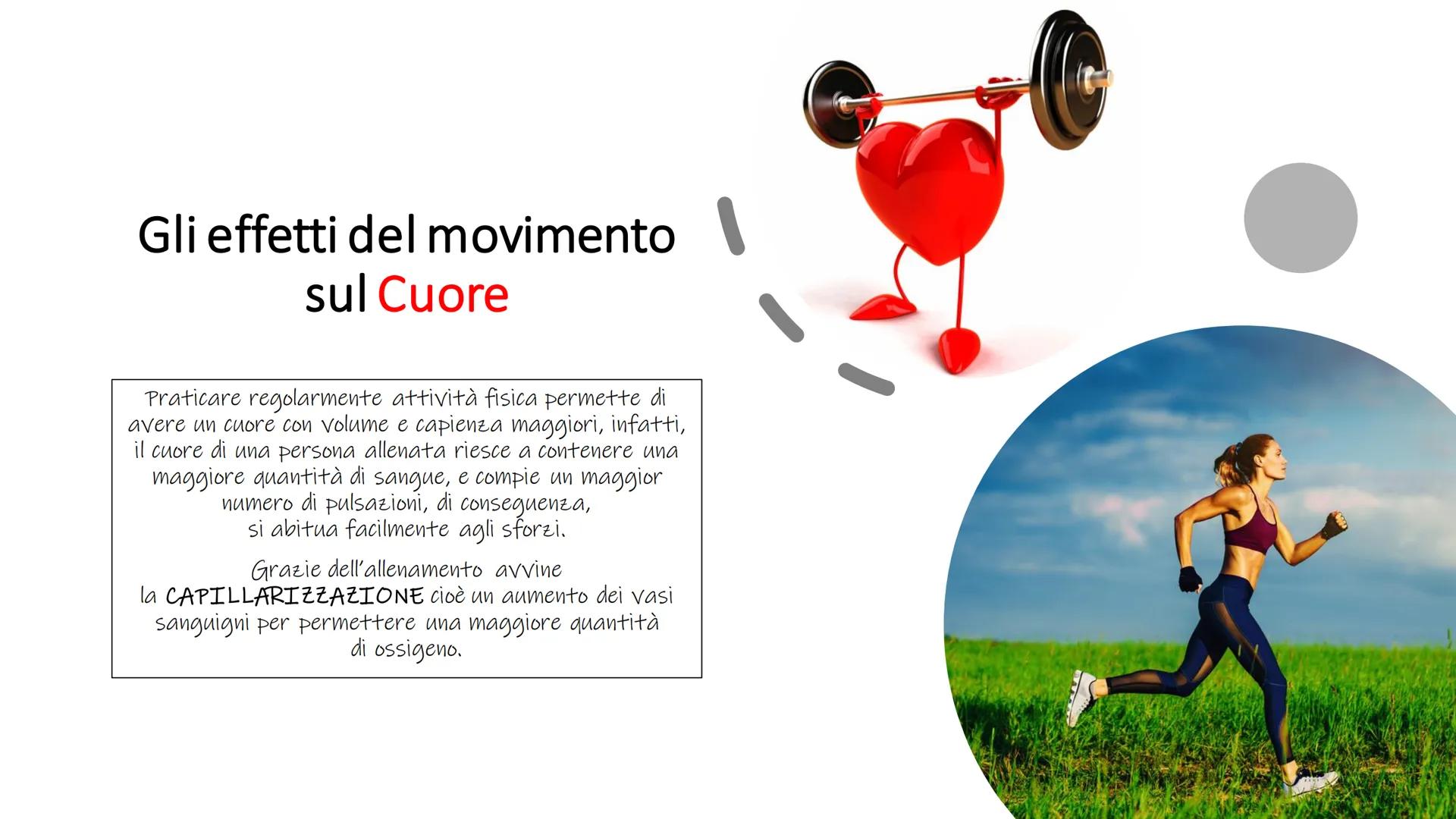 Gli effetti del movimento sul Cuore

Praticare regolarmente attività fisica permette di avere un cuore con volume e capienza maggiori, infatti, il cuore di una persona allenata riesce a contenere una maggiore quantità di sangue, e compie un maggior numero di pulsazioni, di conseguenza, si abitua facilmente agli sforzi.

Grazie dell'allenamento avvine la CAPILLARIZZAZIONE cioè un aumento dei vasi sanguigni per permettere una maggiore quantità di ossigeno.